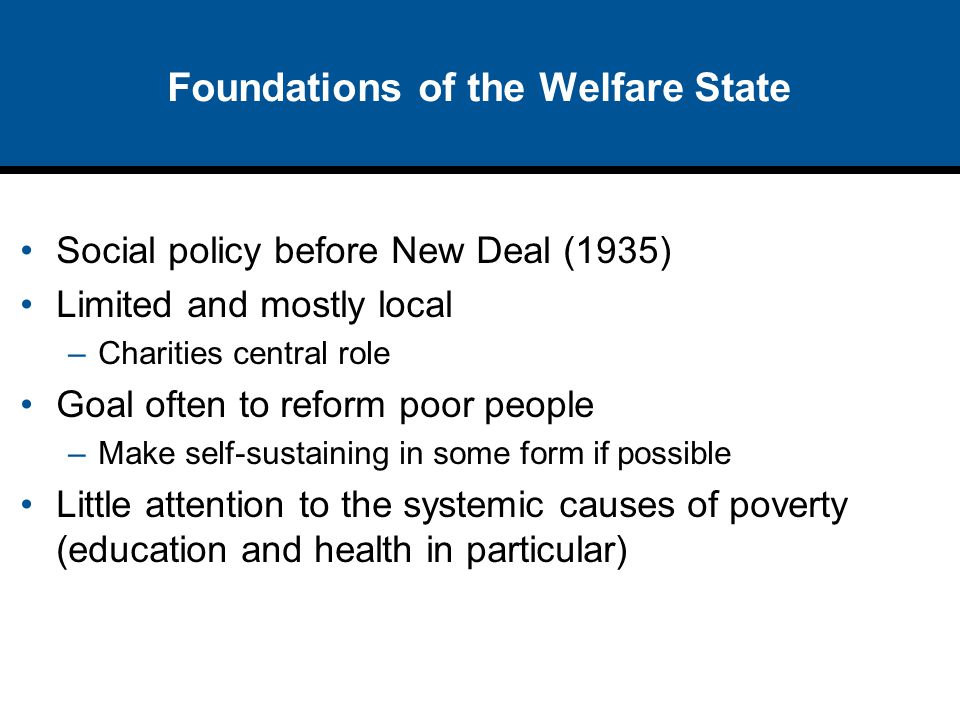 Foundations of the Welfare State

• Social policy before New Deal (1935)
• Limited and mostly local
– Charities central role
• Goal often to reform poor people
– Make self-sustaining in some form if possible
• Little attention to the systemic causes of poverty (education and health in particular)